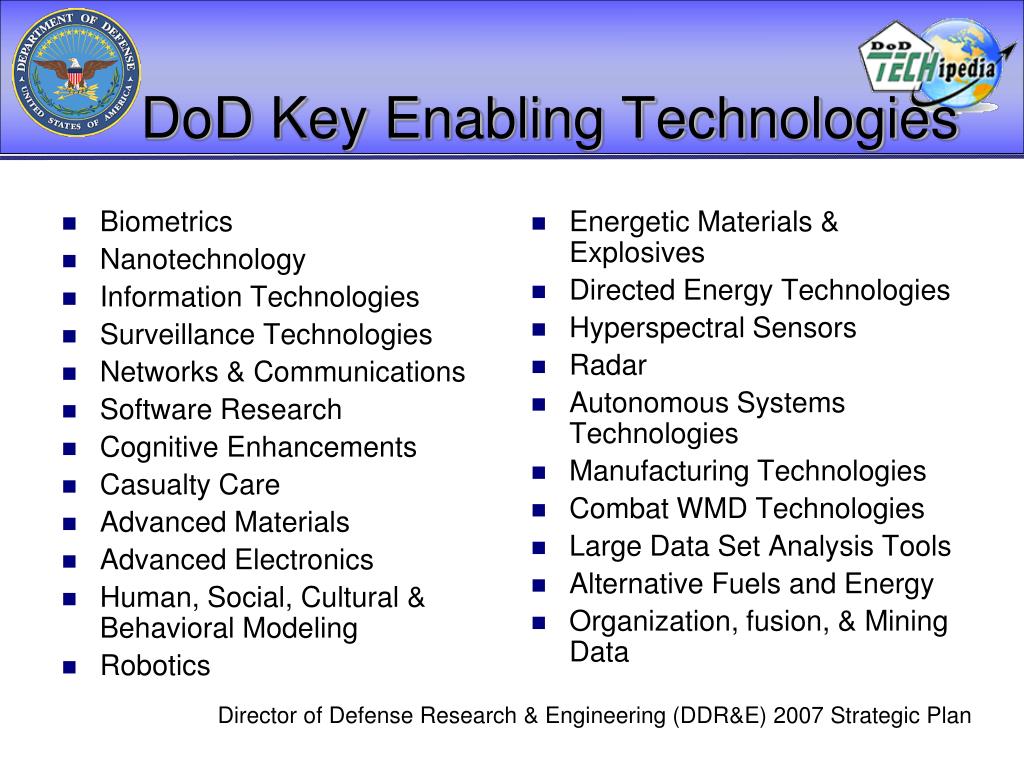 DEPARTMENT OF DEFENSE
UNITED STATES OF AMERICA

DoD TECHipedia

DoD Key Enabling Technologies

- Biometrics
- Nanotechnology
- Information Technologies
- Surveillance Technologies
- Networks & Communications
- Software Research
- Cognitive Enhancements
- Casualty Care
- Advanced Materials
- Advanced Electronics
- Human, Social, Cultural & Behavioral Modeling
- Robotics

- Energetic Materials & Explosives
- Directed Energy Technologies
- Hyperspectral Sensors
- Radar
- Autonomous Systems Technologies
- Manufacturing Technologies
- Combat WMD Technologies
- Large Data Set Analysis Tools
- Alternative Fuels and Energy
- Organization, fusion, & Mining Data

Director of Defense Research & Engineering (DDR&E) 2007 Strategic Plan